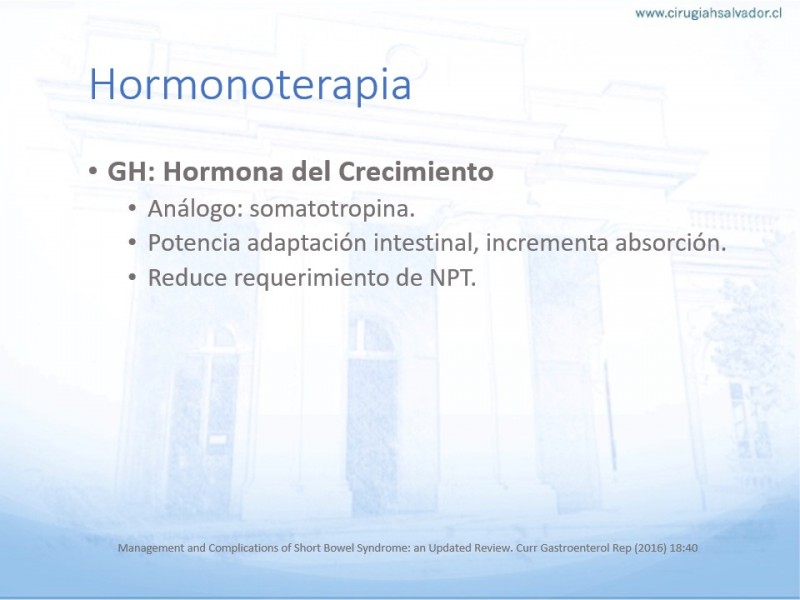 www.cirugiahsalvador.cl

Hormonoterapia

• GH: Hormona del Crecimiento
  • Análogo: somatotropina.
  • Potencia adaptación intestinal, incrementa absorción.
  • Reduce requerimiento de NPT.

Management and Complications of Short Bowel Syndrome: an Updated Review. Curr Gastroenterol Rep (2016) 18:40